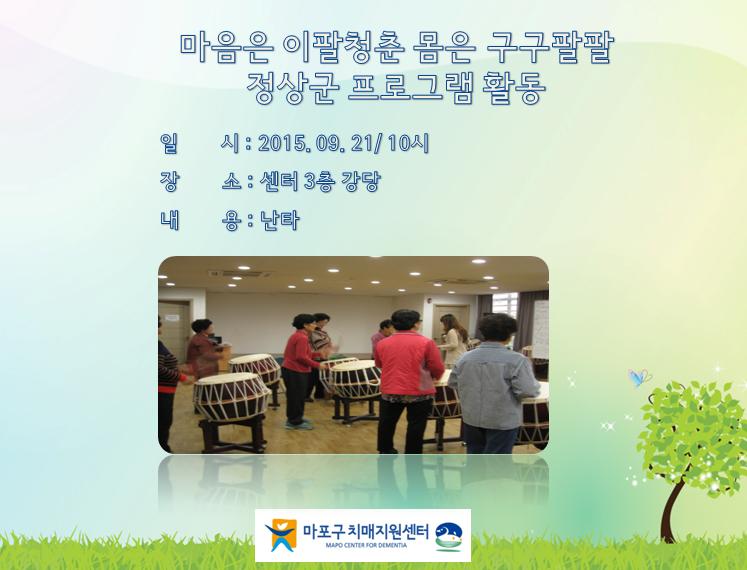 마음은 이팔청춘 몸은 구구팔팔
정상군 프로그램 활동

일 시 : 2015. 09. 21/ 10시

장 소 : 센터 3층 강당

내 용 : 난타

마포구 치매지원센터
MAPO CENTER FOR DEMENTIA